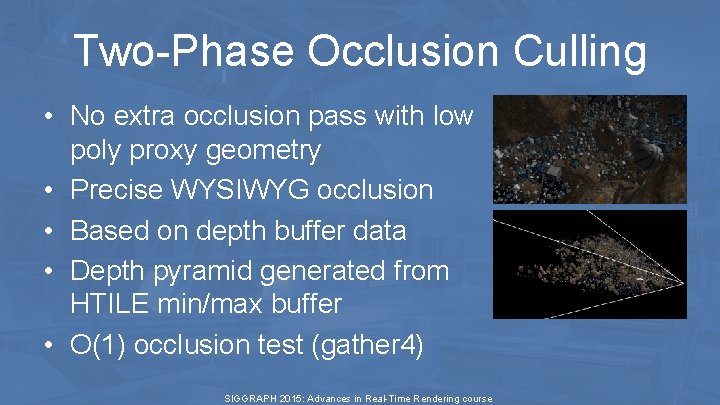 Two-Phase Occlusion Culling

• No extra occlusion pass with low poly proxy geometry
• Precise WYSIWYG occlusion
• Based on depth buffer data
• Depth pyramid generated from HTILE min/max buffer
• O(1) occlusion test (gather4)

SIGGRAPH 2015: Advances in Real-Time Rendering course